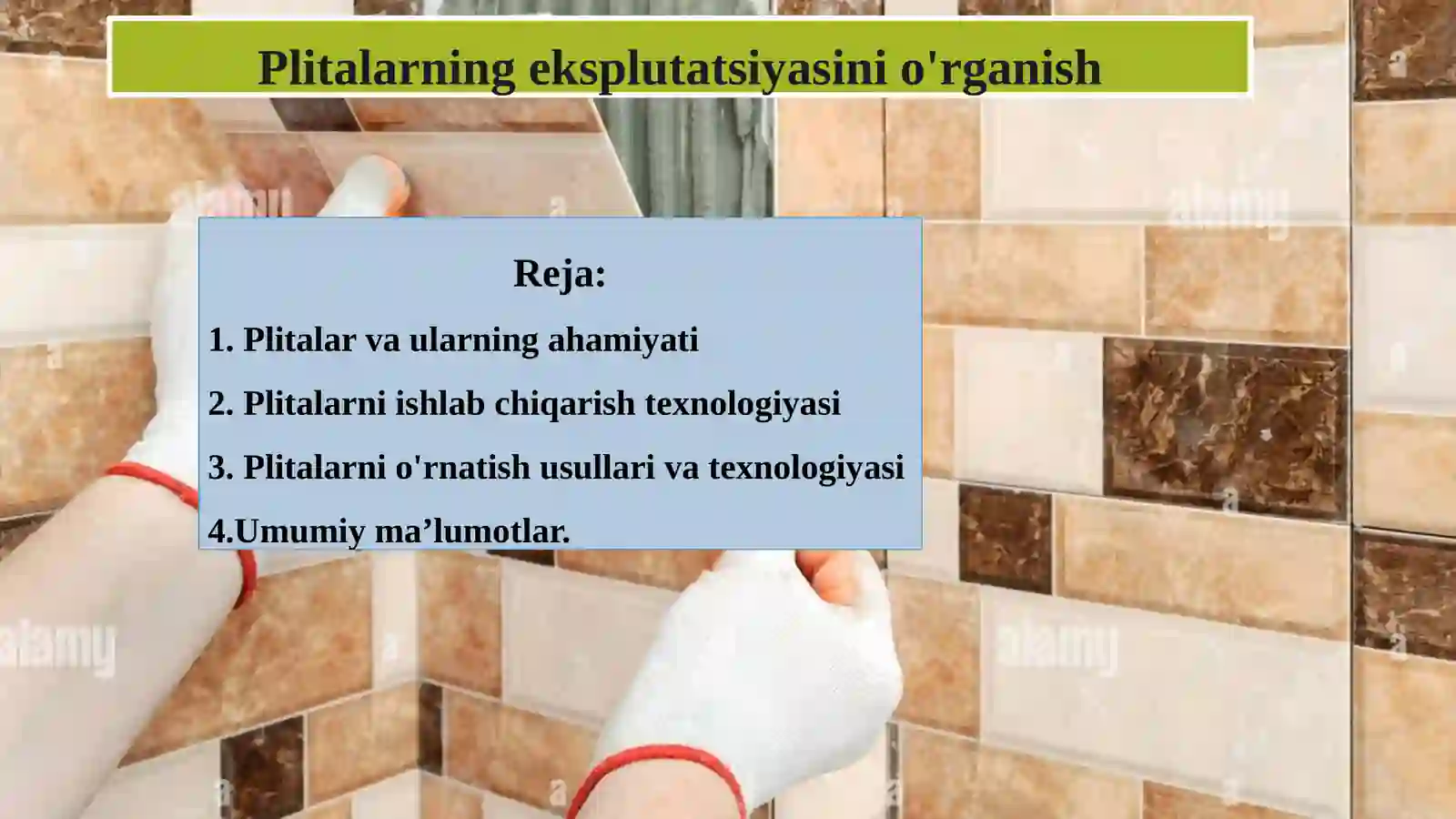 Plitalarning eksplutatsiyasini o'rganish

Reja:

1. Plitalar va ularning ahamiyati

2. Plitalarni ishlab chiqarish texnologiyasi

3. Plitalarni o'rnatish usullari va texnologiyasi

4.Umumiy ma’lumotlar.

alamy

alamy

alamy

alamy